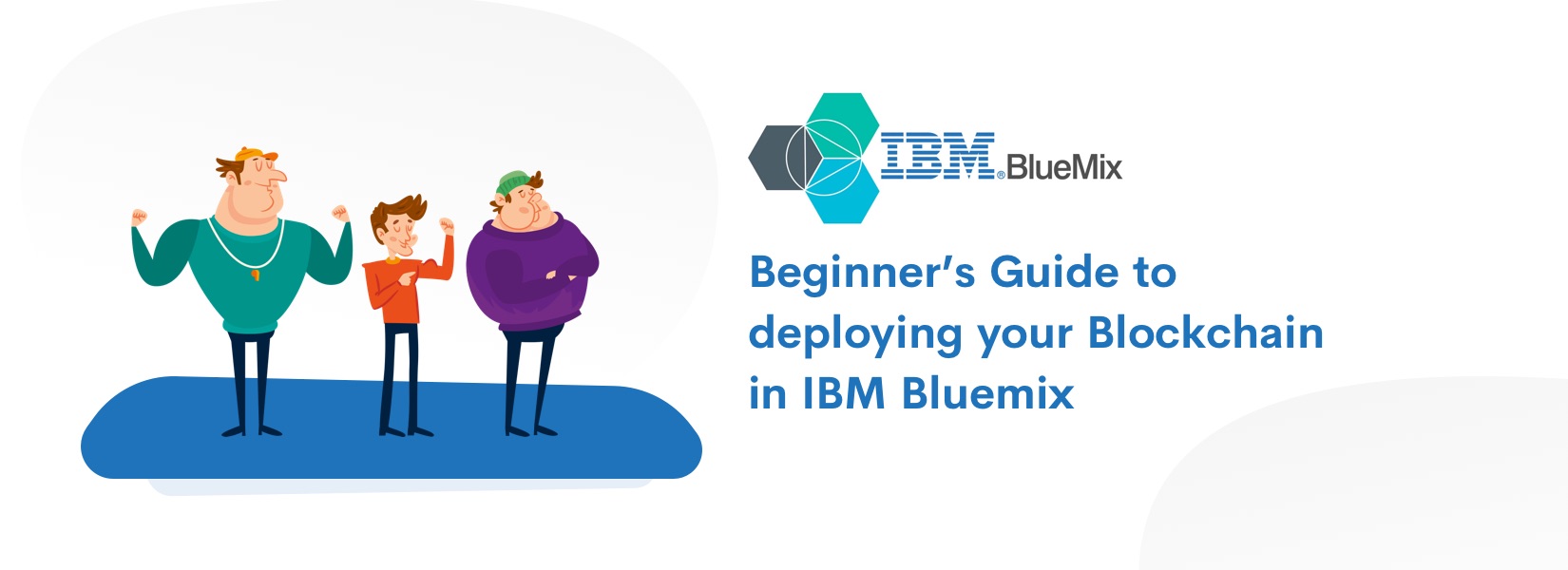 IBM® BlueMix

Beginner's Guide to deploying your Blockchain in IBM Bluemix